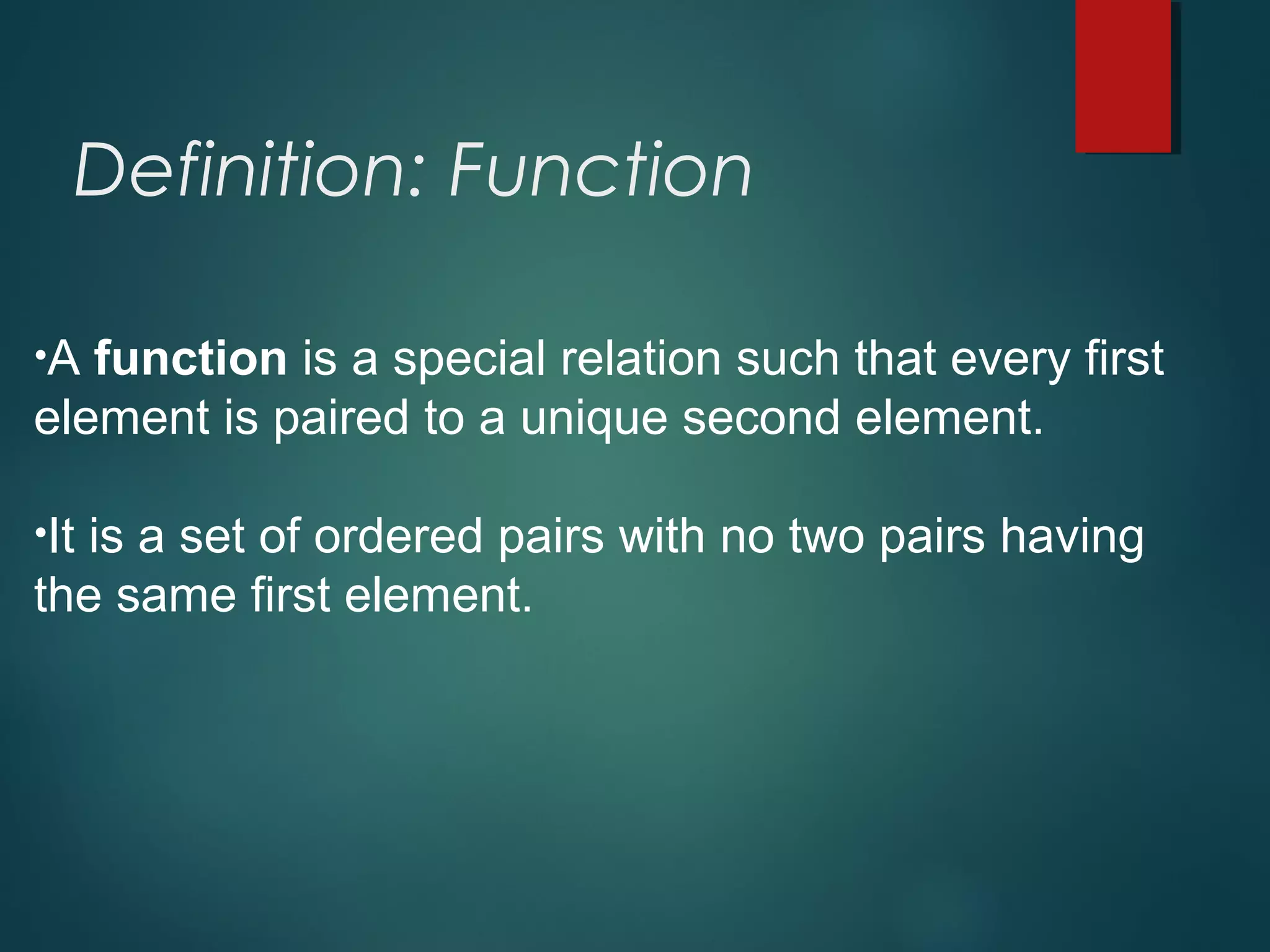 Definition: Function

•A function is a special relation such that every first element is paired to a unique second element.

•It is a set of ordered pairs with no two pairs having the same first element.